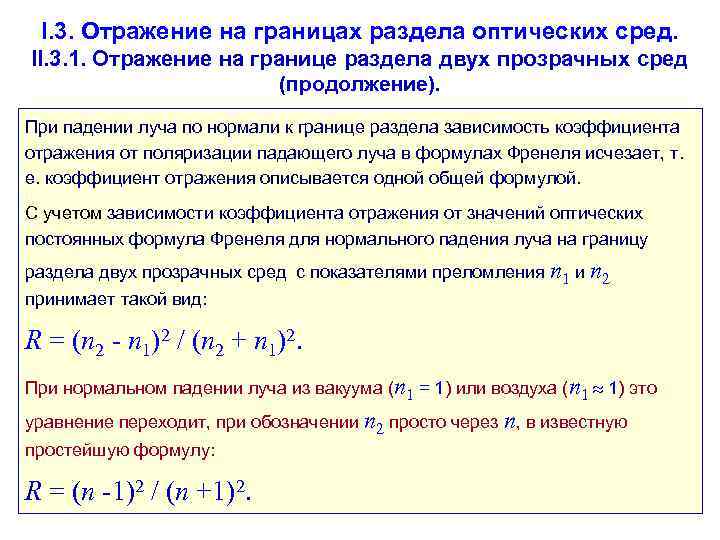 I.3. Отражение на границах раздела оптических сред.
II.3.1. Отражение на границе раздела двух прозрачных сред (продолжение).

При падении луча по нормали к границе раздела зависимость коэффициента отражения от поляризации падающего луча в формулах Френеля исчезает, т. е. коэффициент отражения описывается одной общей формулой.

С учетом зависимости коэффициента отражения от значений оптических постоянных формула Френеля для нормального падения луча на границу раздела двух прозрачных сред с показателями преломления $n_1$ и $n_2$ принимает такой вид:

$R = (n_2 - n_1)^2 / (n_2 + n_1)^2$.

При нормальном падении луча из вакуума ($n_1 = 1$) или воздуха ($n_1 \approx 1$) это уравнение переходит, при обозначении $n_2$ просто через $n$, в известную простейшую формулу:

$R = (n - 1)^2 / (n + 1)^2$.